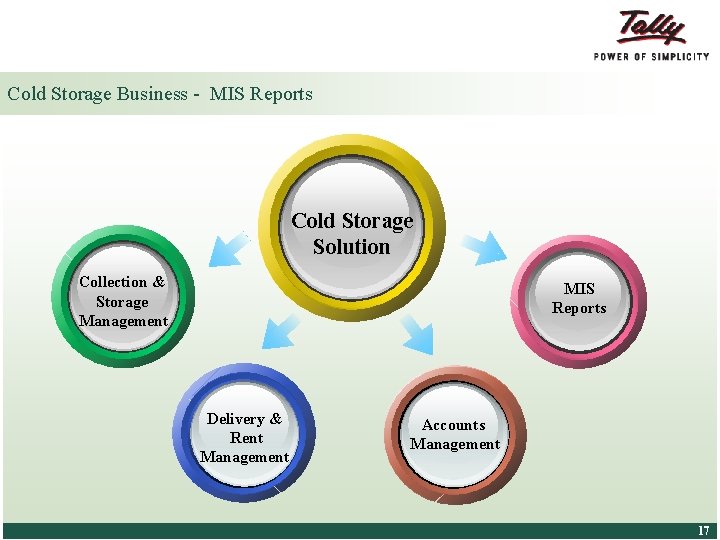 Tally
POWER OF SIMPLICITY

Cold Storage Business - MIS Reports

Cold Storage Solution

Collection & Storage Management

MIS Reports

Delivery & Rent Management

Accounts Management

17